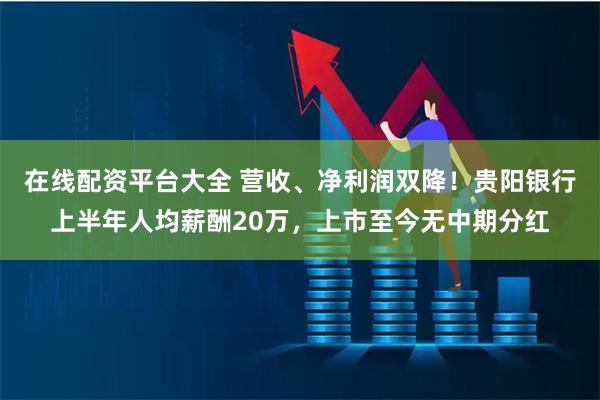 在线配资平台大全 营收、净利润双降！贵阳银行上半年人均薪酬20万，上市至今无中期分红